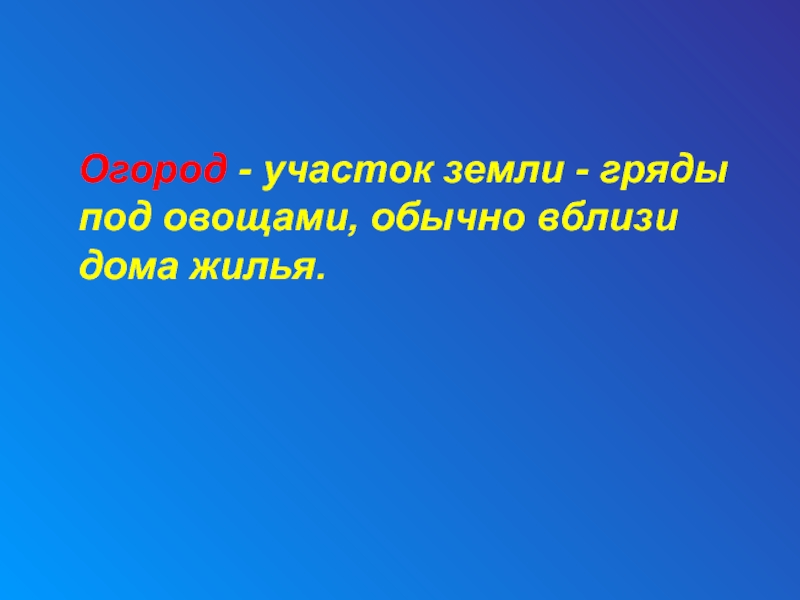 Огород - участок земли - гряды под овощами, обычно вблизи дома жилья.